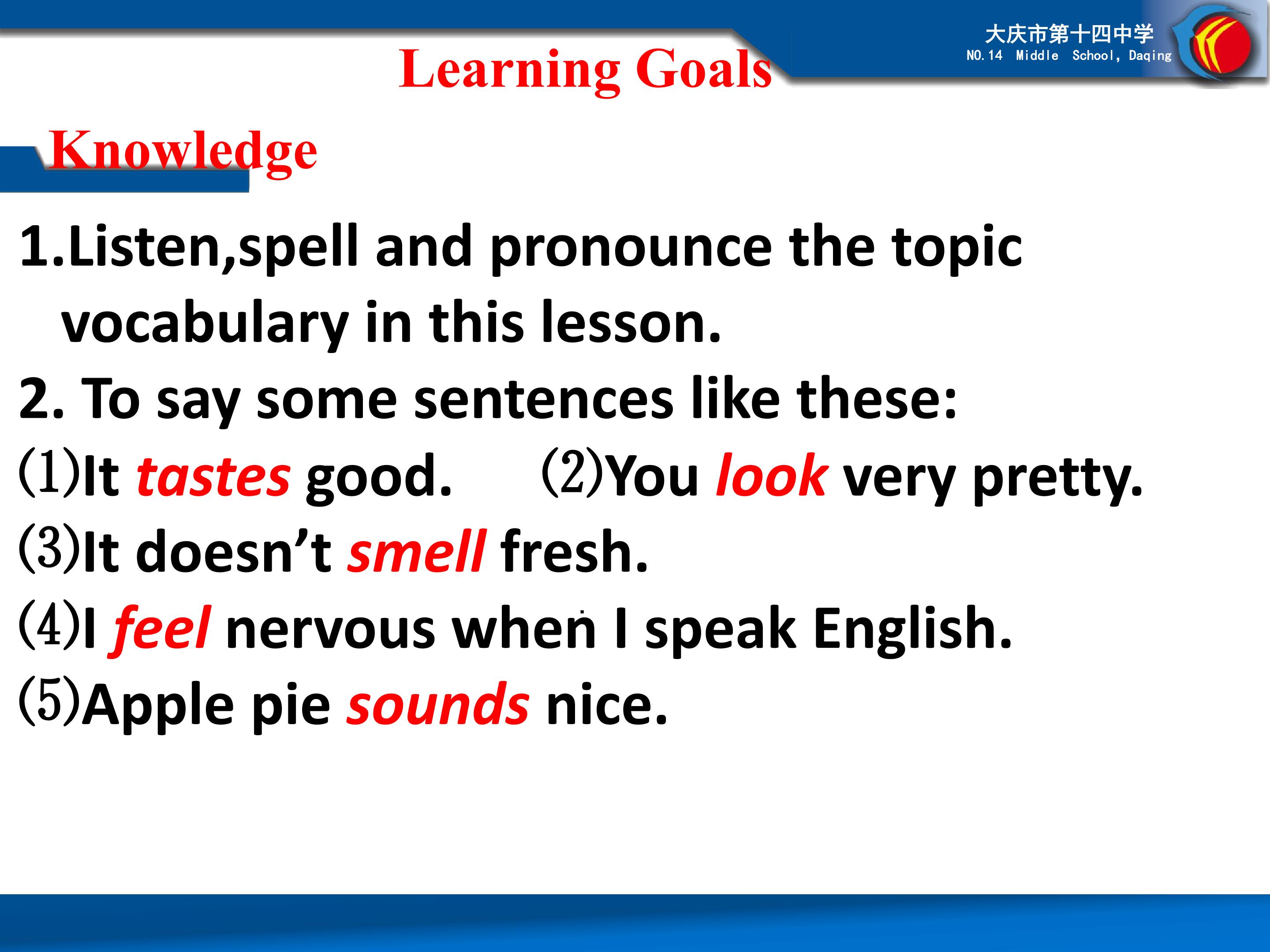 大庆市第十四中学
NO.14 Middle School, Daqing

Learning Goals

Knowledge

1.Listen,spell and pronounce the topic vocabulary in this lesson.

2. To say some sentences like these:

⑴It tastes good. ⑵You look very pretty.

⑶It doesn’t smell fresh.

⑷I feel nervous when I speak English.

⑸Apple pie sounds nice.